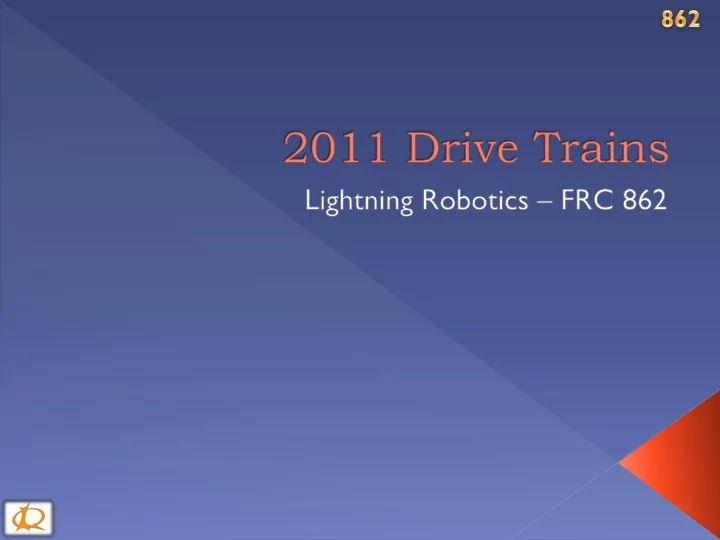 862

2011 Drive Trains

Lightning Robotics – FRC 862